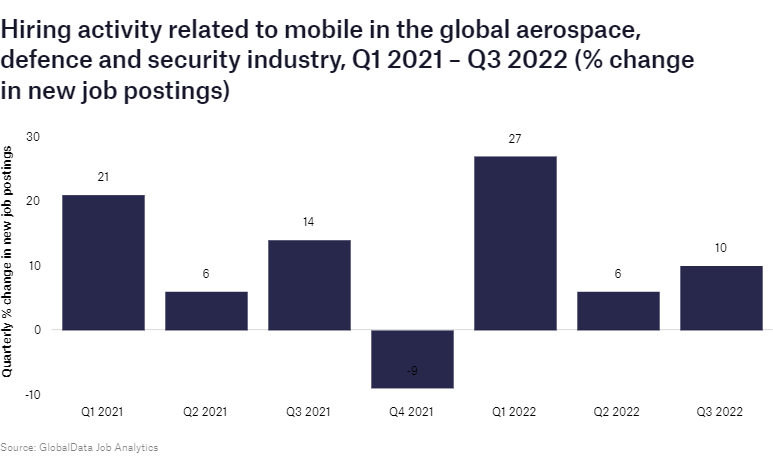 Hiring activity related to mobile in the global aerospace, defence and security industry, Q1 2021 – Q3 2022 (% change in new job postings)

Quarterly % change in new job postings

30
20
10
0
-10

21
6
14
-9
27
6
10

Q1 2021
Q2 2021
Q3 2021
Q4 2021
Q1 2022
Q2 2022
Q3 2022

Source: GlobalData Job Analytics